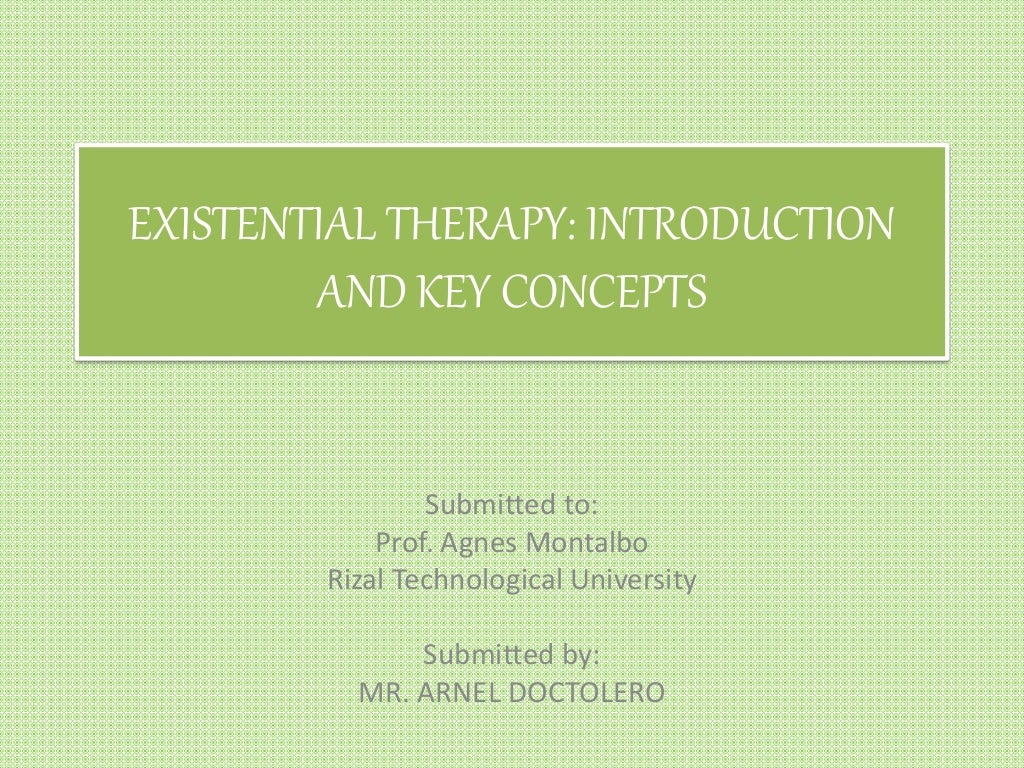 EXISTENTIAL THERAPY: INTRODUCTION AND KEY CONCEPTS

Submitted to:
Prof. Agnes Montalbo
Rizal Technological University

Submitted by:
MR. ARNEL DOCTOLERO